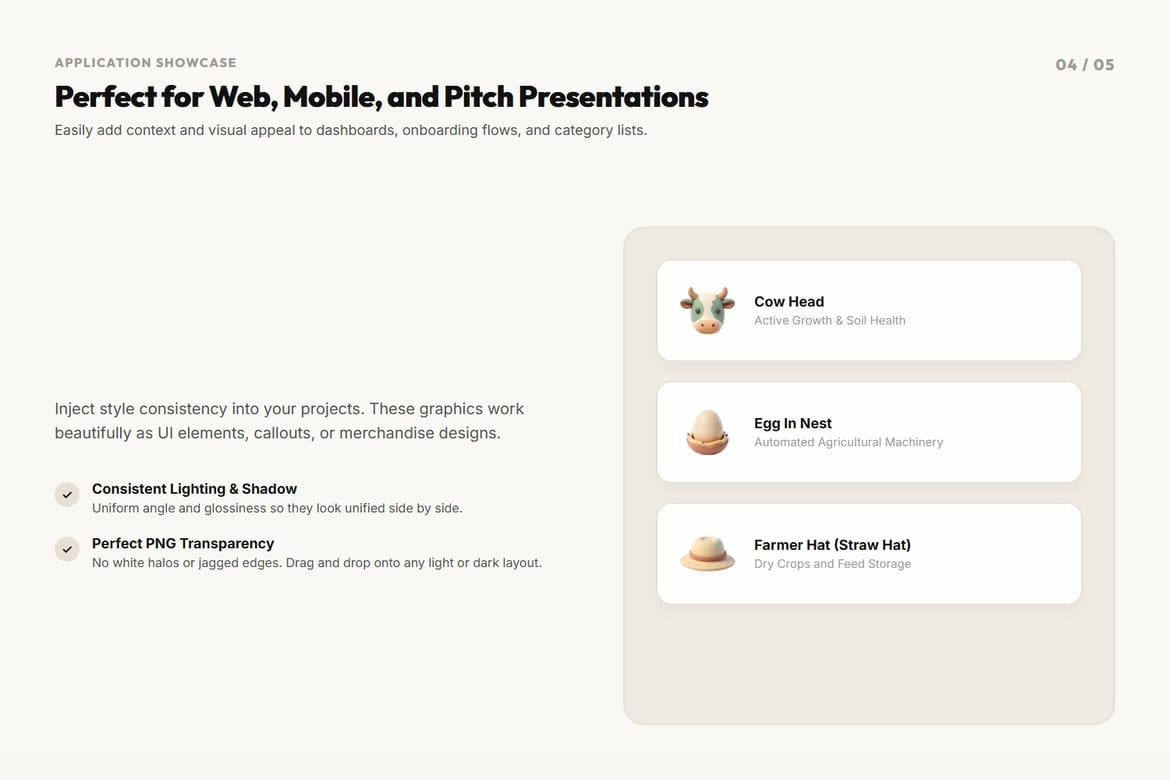 APPLICATION SHOWCASE

04 / 05

Perfect for Web, Mobile, and Pitch Presentations

Easily add context and visual appeal to dashboards, onboarding flows, and category lists.

Inject style consistency into your projects. These graphics work beautifully as UI elements, callouts, or merchandise designs.

Consistent Lighting & Shadow
Uniform angle and glossiness so they look unified side by side.

Perfect PNG Transparency
No white halos or jagged edges. Drag and drop onto any light or dark layout.

Cow Head
Active Growth & Soil Health

Egg In Nest
Automated Agricultural Machinery

Farmer Hat (Straw Hat)
Dry Crops and Feed Storage